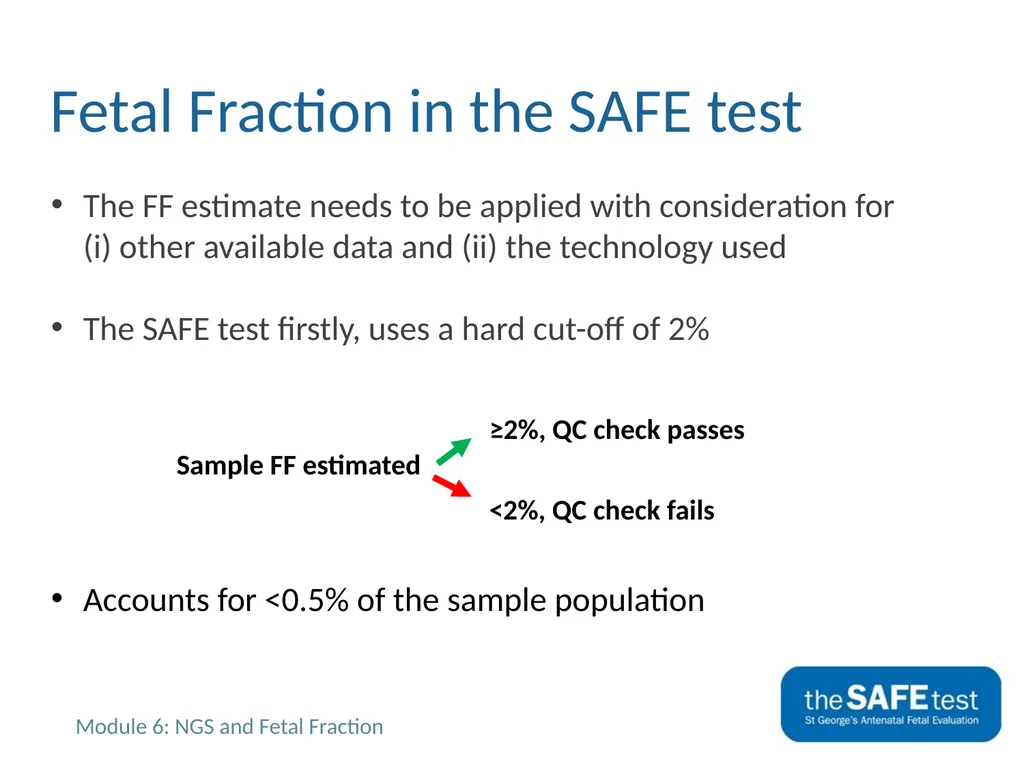 Fetal Fraction in the SAFE test

• The FF estimate needs to be applied with consideration for (i) other available data and (ii) the technology used

• The SAFE test firstly, uses a hard cut-off of 2%

Sample FF estimated

≥2%, QC check passes

<2%, QC check fails

• Accounts for <0.5% of the sample population

Module 6: NGS and Fetal Fraction

the SAFE test
St George's Antenatal Fetal Evaluation